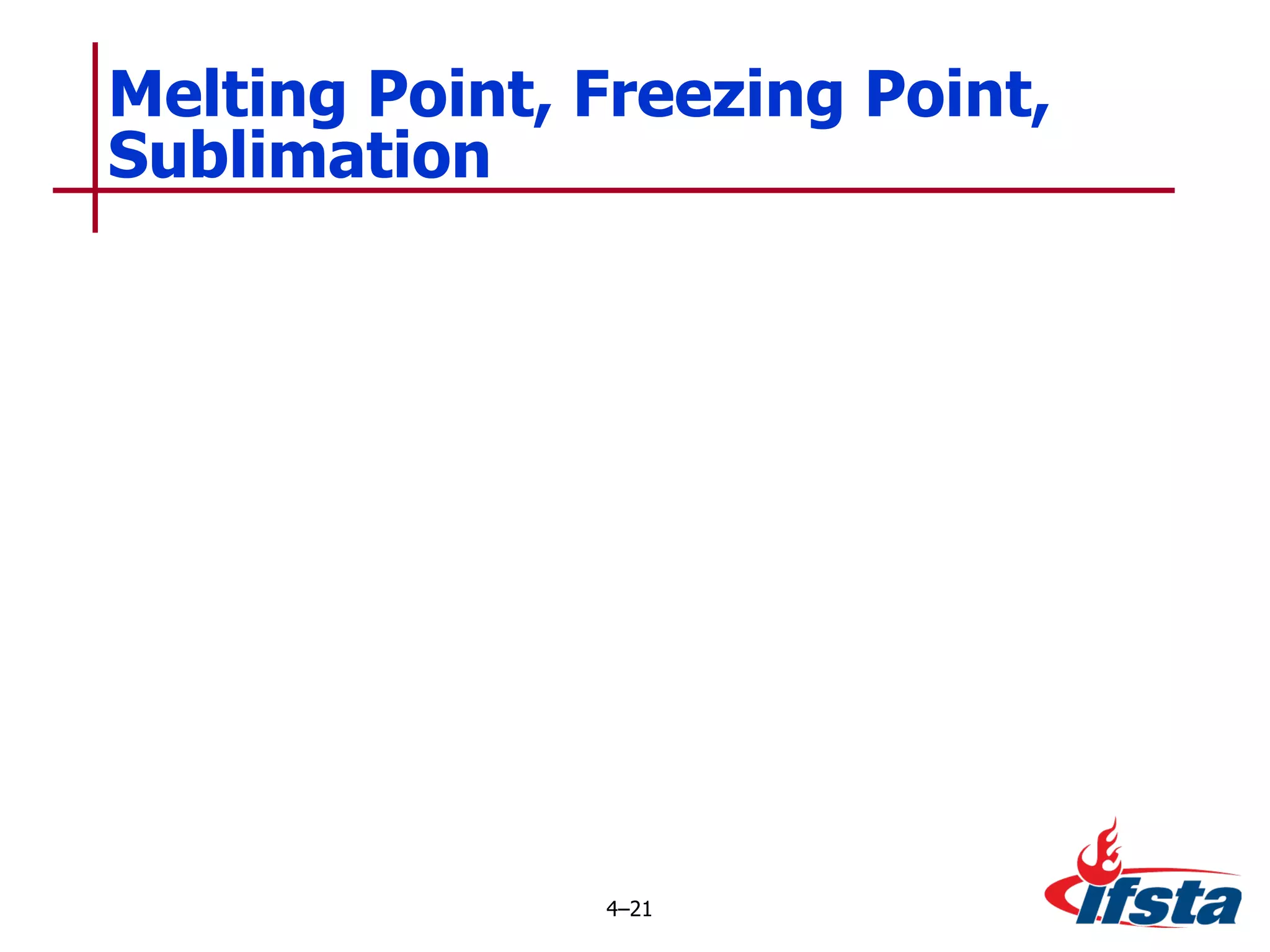 Melting Point, Freezing Point, Sublimation

4–21

ifsta